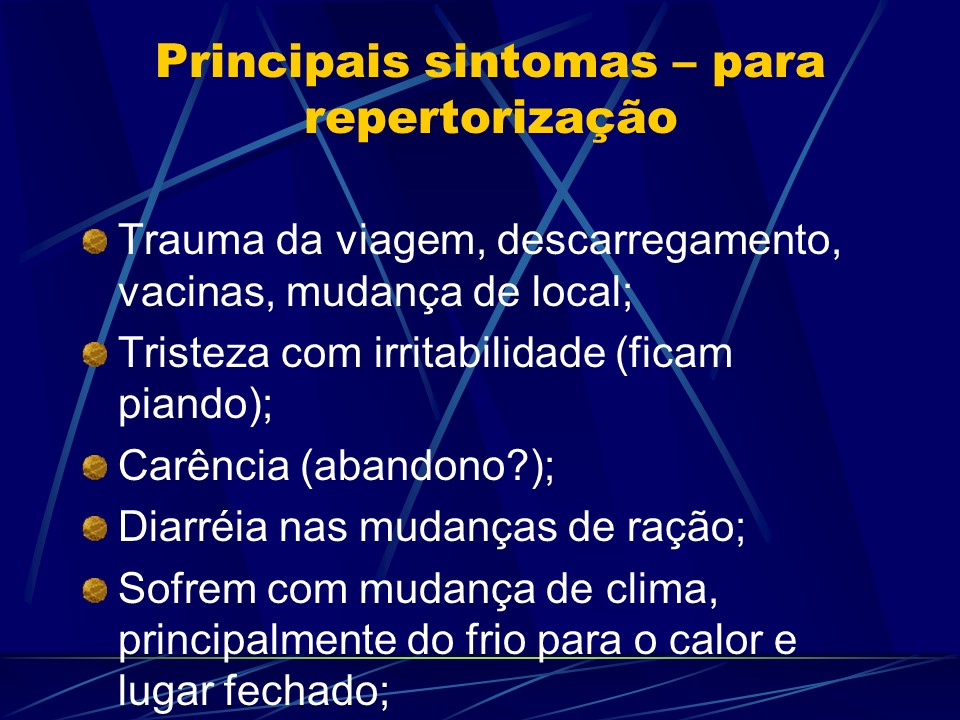 Principais sintomas – para repertorização

Trauma da viagem, descarregamento, vacinas, mudança de local;

Tristeza com irritabilidade (ficam piando);

Carência (abandono?);

Diarréia nas mudanças de ração;

Sofrem com mudança de clima, principalmente do frio para o calor e lugar fechado;